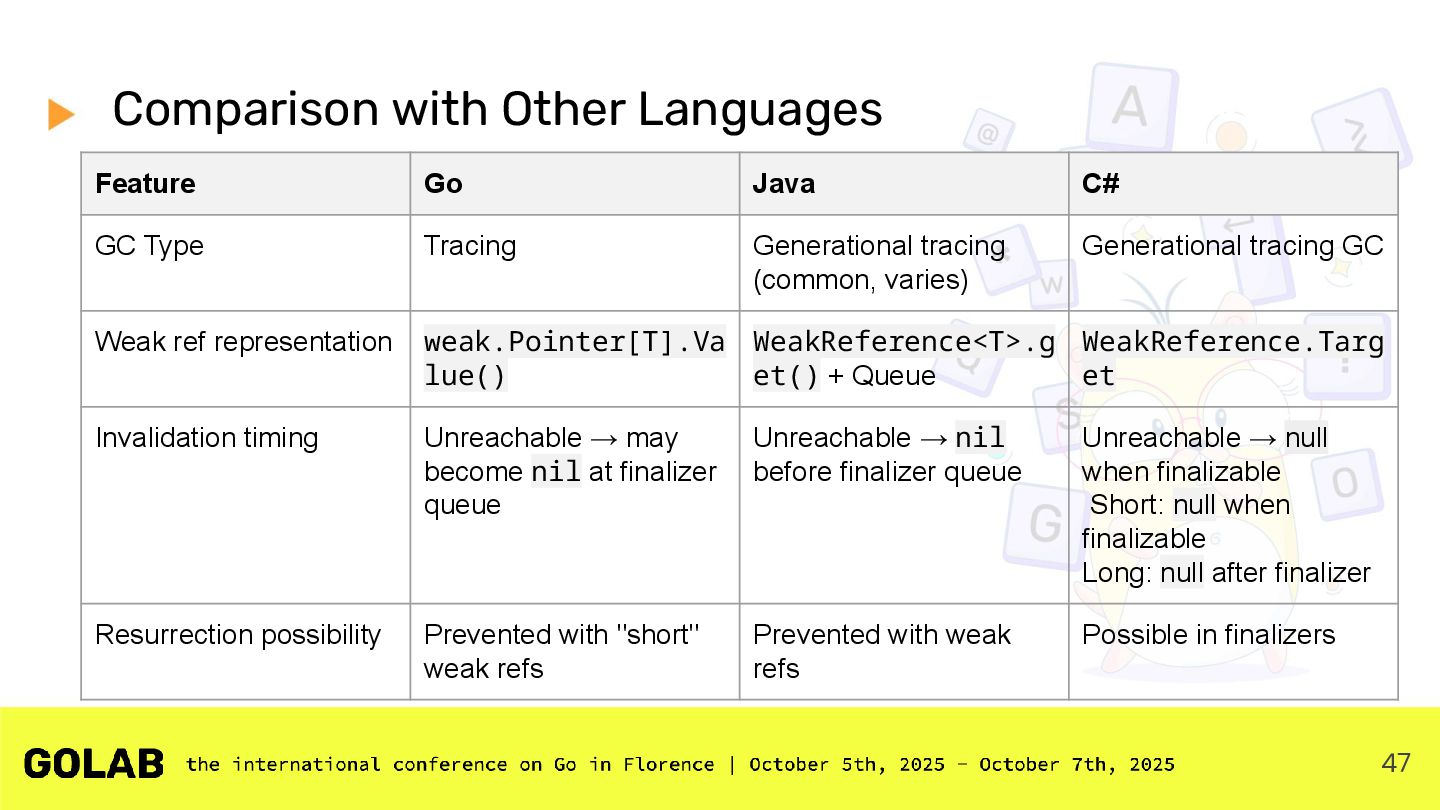 Comparison with Other Languages

| Feature | Go | Java | C# |
|---|---|---|---|
| GC Type | Tracing | Generational tracing (common, varies) | Generational tracing GC |
| Weak ref representation | weak.Pointer[T].Value() | WeakReference<T>.get() + Queue | WeakReference.Target |
| Invalidation timing | Unreachable → may become nil at finalizer queue | Unreachable → nil before finalizer queue | Unreachable → null when finalizable Short: null when finalizable Long: null after finalizer |
| Resurrection possibility | Prevented with "short" weak refs | Prevented with weak refs | Possible in finalizers |

GOLAB the international conference on Go in Florence | October 5th, 2025 - October 7th, 2025

47